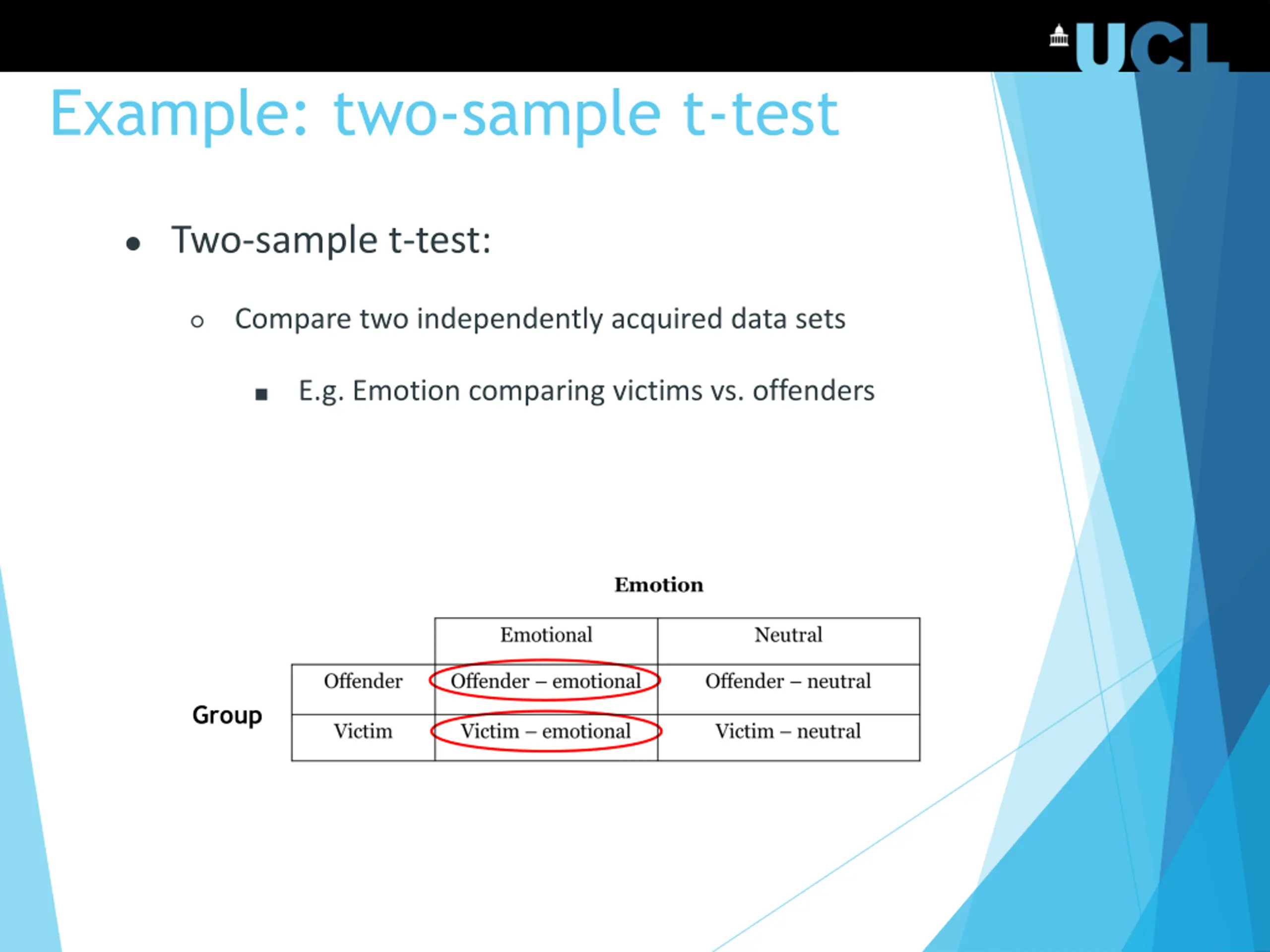 UCL

Example: two-sample t-test

• Two-sample t-test:

○ Compare two independently acquired data sets

■ E.g. Emotion comparing victims vs. offenders

Emotion

Group

| | Emotional | Neutral |
|---|---|---|
| Offender | Offender – emotional | Offender – neutral |
| Victim | Victim – emotional | Victim – neutral |